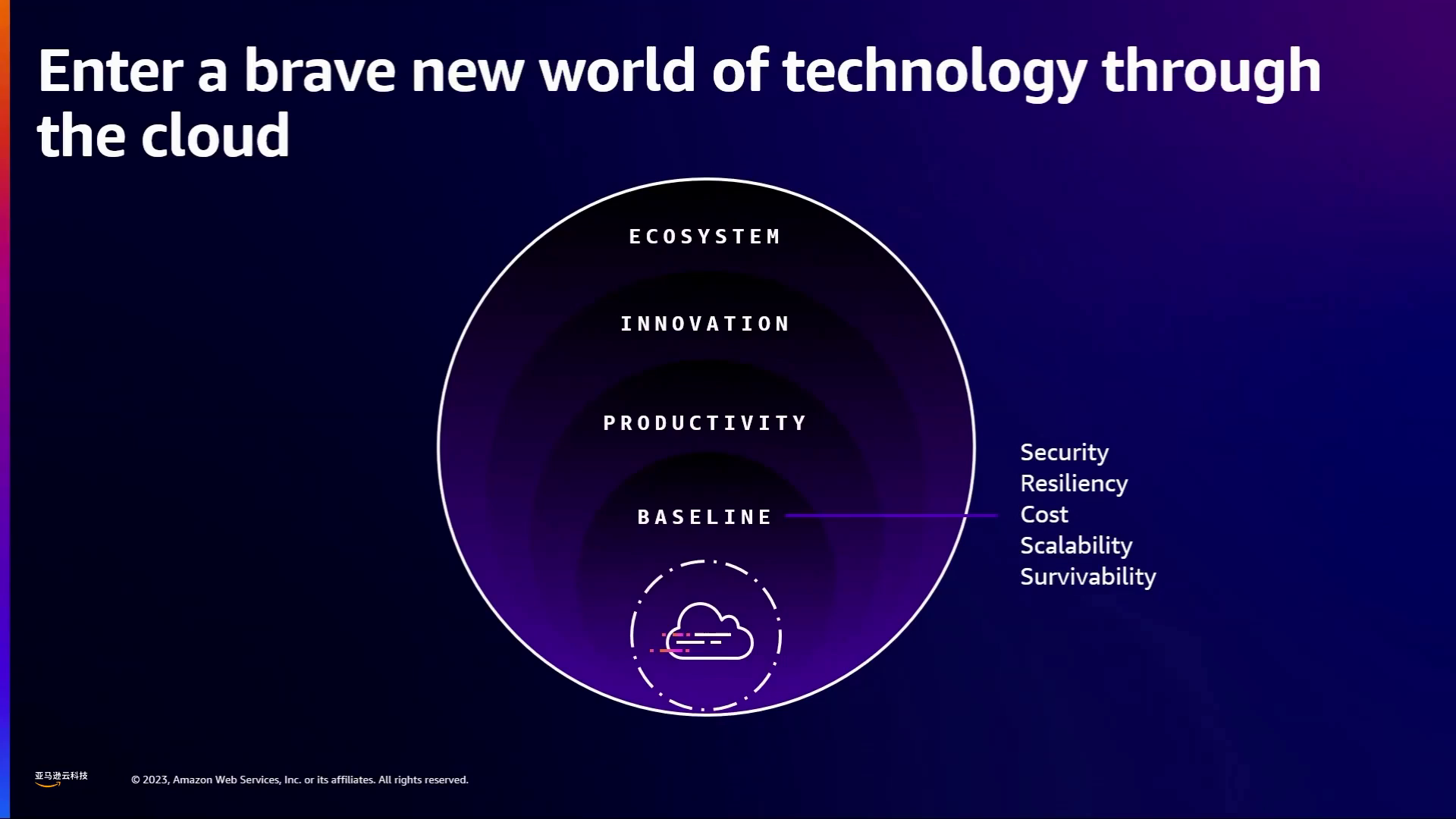 Enter a brave new world of technology through the cloud

ECOSYSTEM

INNOVATION

PRODUCTIVITY

BASELINE

Security
Resiliency
Cost
Scalability
Survivability

亚马逊云科技

© 2023, Amazon Web Services, Inc. or its affiliates. All rights reserved.